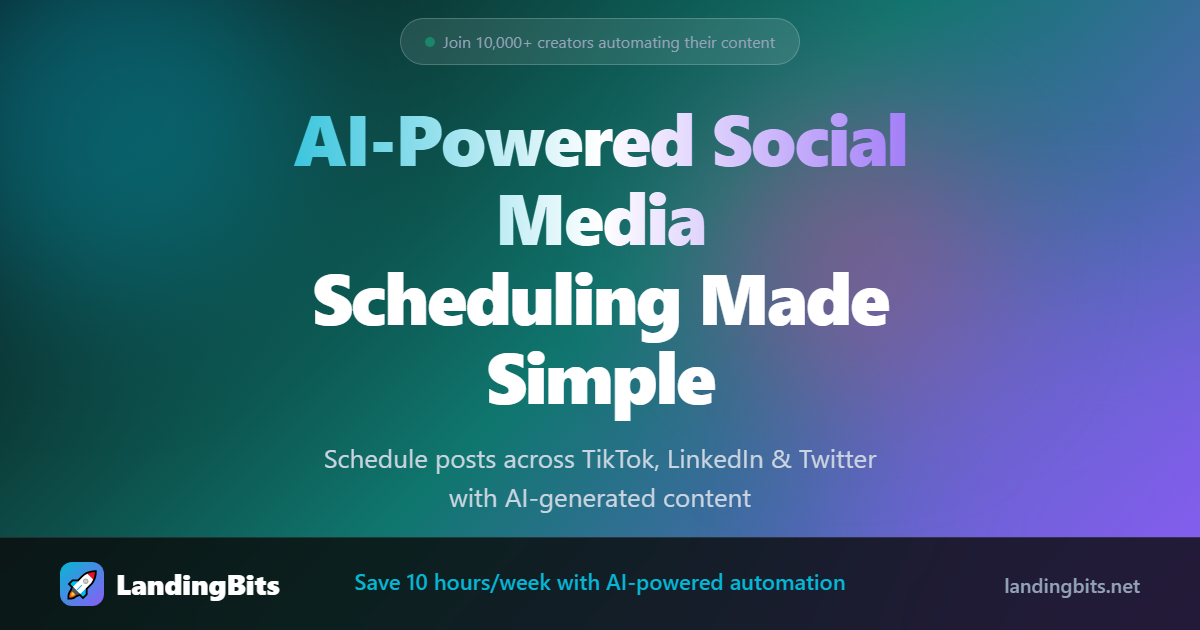 Join 10,000+ creators automating their content

AI-Powered Social Media Scheduling Made Simple

Schedule posts across TikTok, LinkedIn & Twitter with AI-generated content

LandingBits

Save 10 hours/week with AI-powered automation

landingbits.net